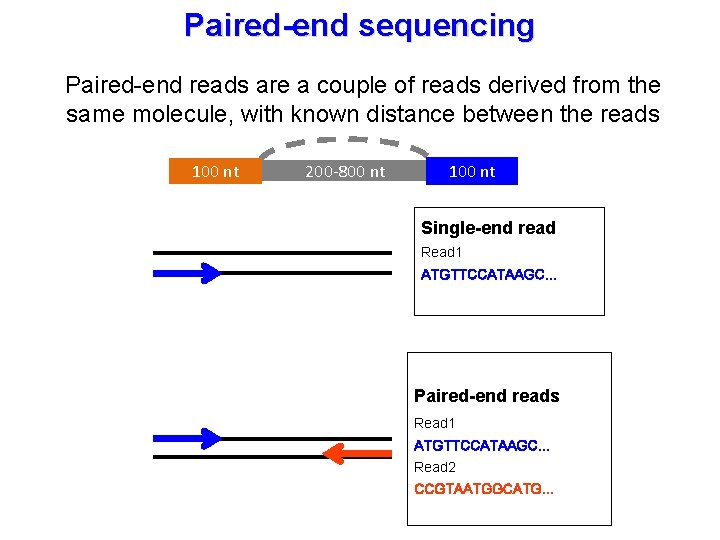 Paired-end sequencing

Paired-end reads are a couple of reads derived from the same molecule, with known distance between the reads

100 nt

200-800 nt

100 nt

Single-end read

Read1

ATGTTCCATAAGC...

Paired-end reads

Read1

ATGTTCCATAAGC...

Read2

CCGTAATGGCATG...